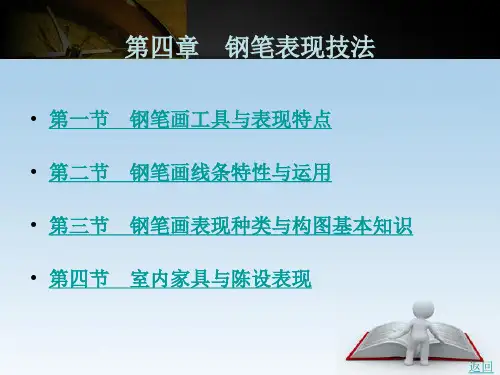 第四章　钢笔表现技法

• 第一节　钢笔画工具与表现特点

• 第二节　钢笔画线条特性与运用

• 第三节　钢笔画表现种类与构图基本知识

• 第四节　室内家具与陈设表现

返回